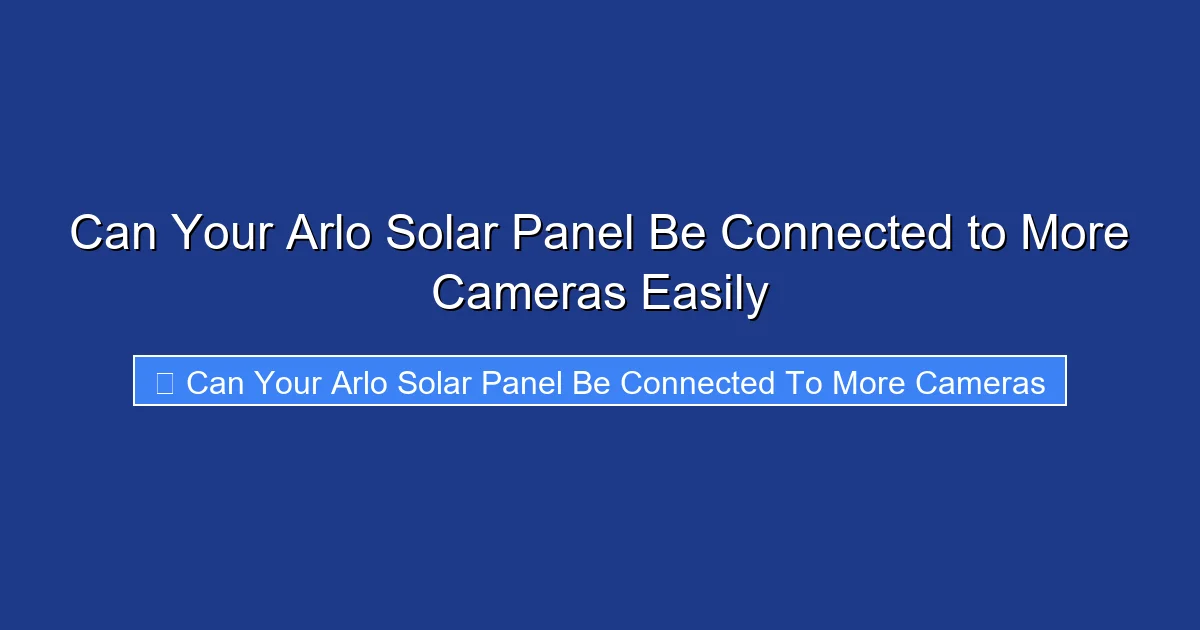 Can Your Arlo Solar Panel Be Connected to More Cameras Easily

Can Your Arlo Solar Panel Be Connected To More Cameras